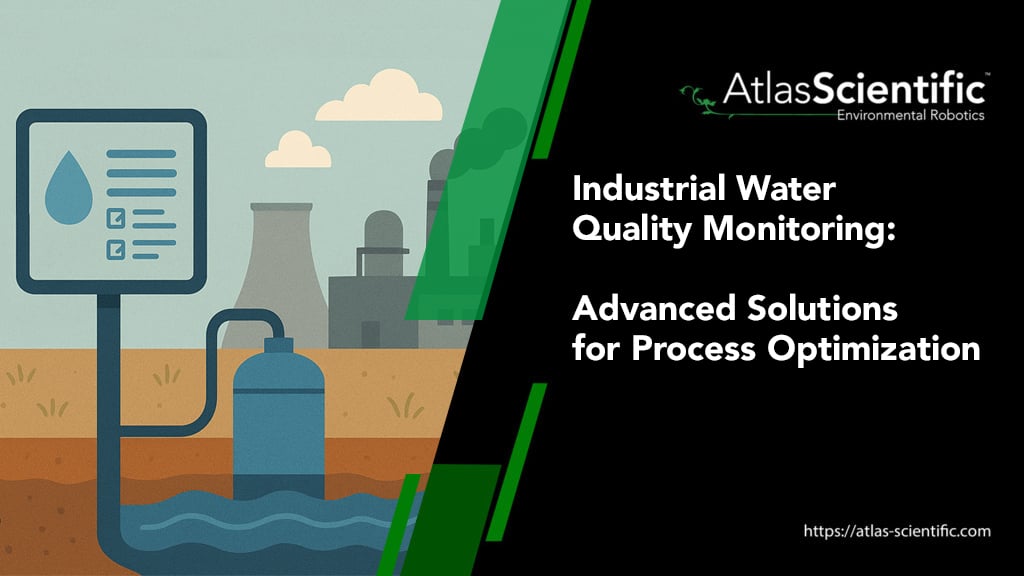 AtlasScientific™
Environmental Robotics

Industrial Water Quality Monitoring:

Advanced Solutions for Process Optimization

https://atlas-scientific.com